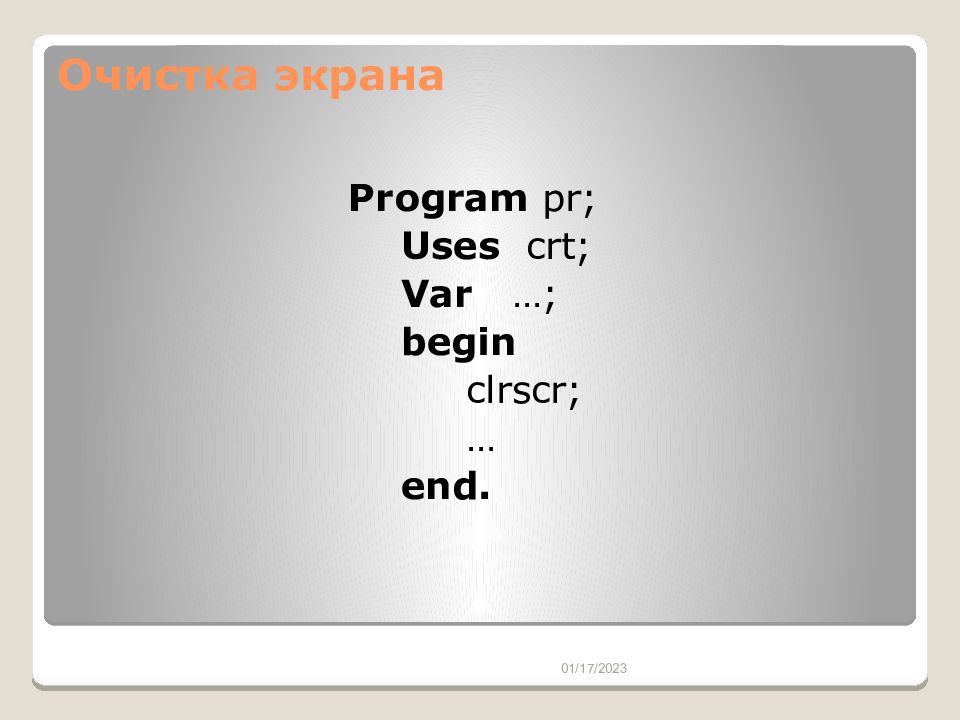 Очистка экрана

Program pr;
Uses crt;
Var …;
begin
clrscr;
…
end.

01/17/2023